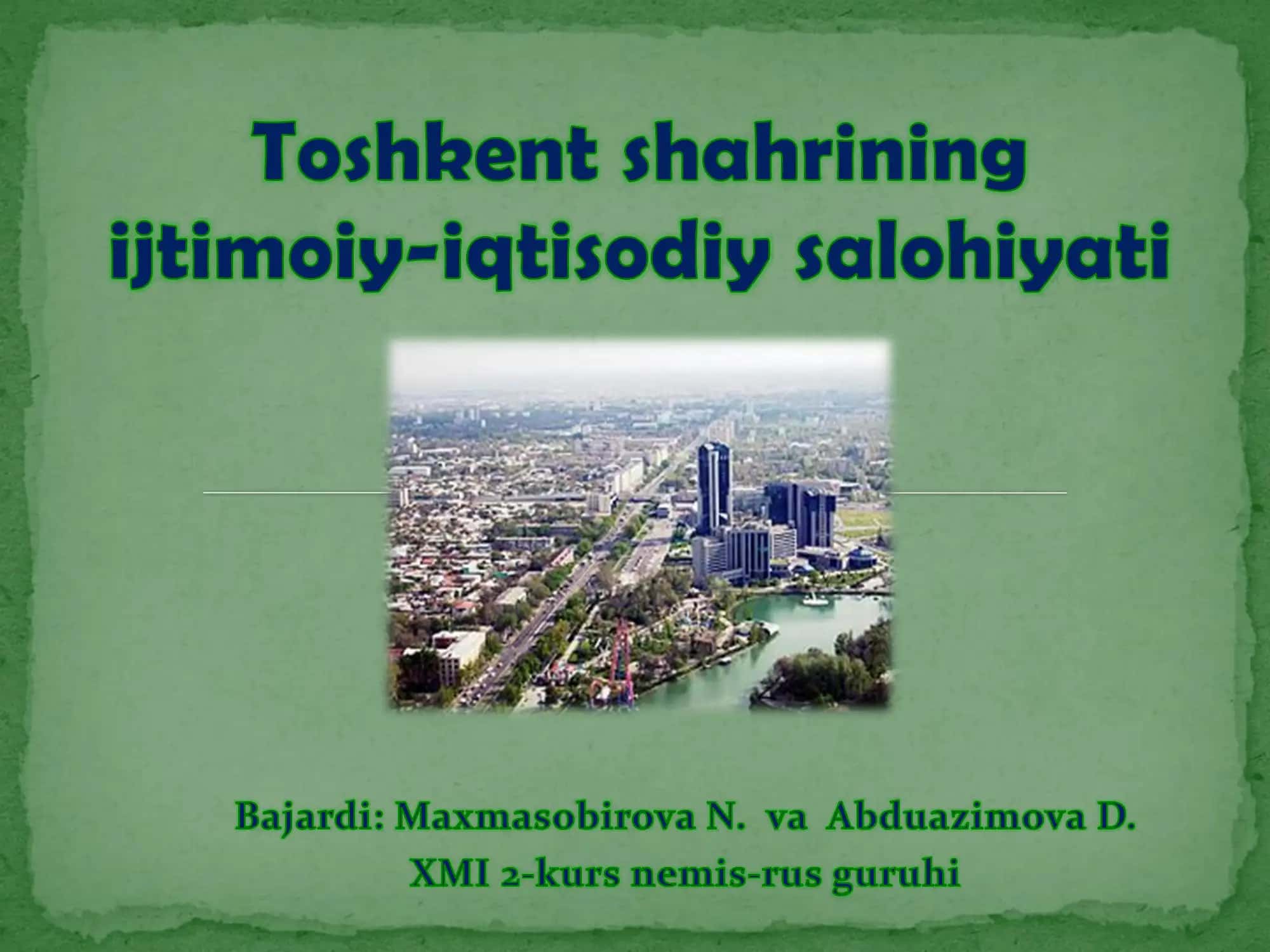 Toshkent shahrining ijtimoiy-iqtisodiy salohiyati

Bajardi: Maxmasobirova N. va Abduazimova D.
XMI 2-kurs nemis-rus guruhi